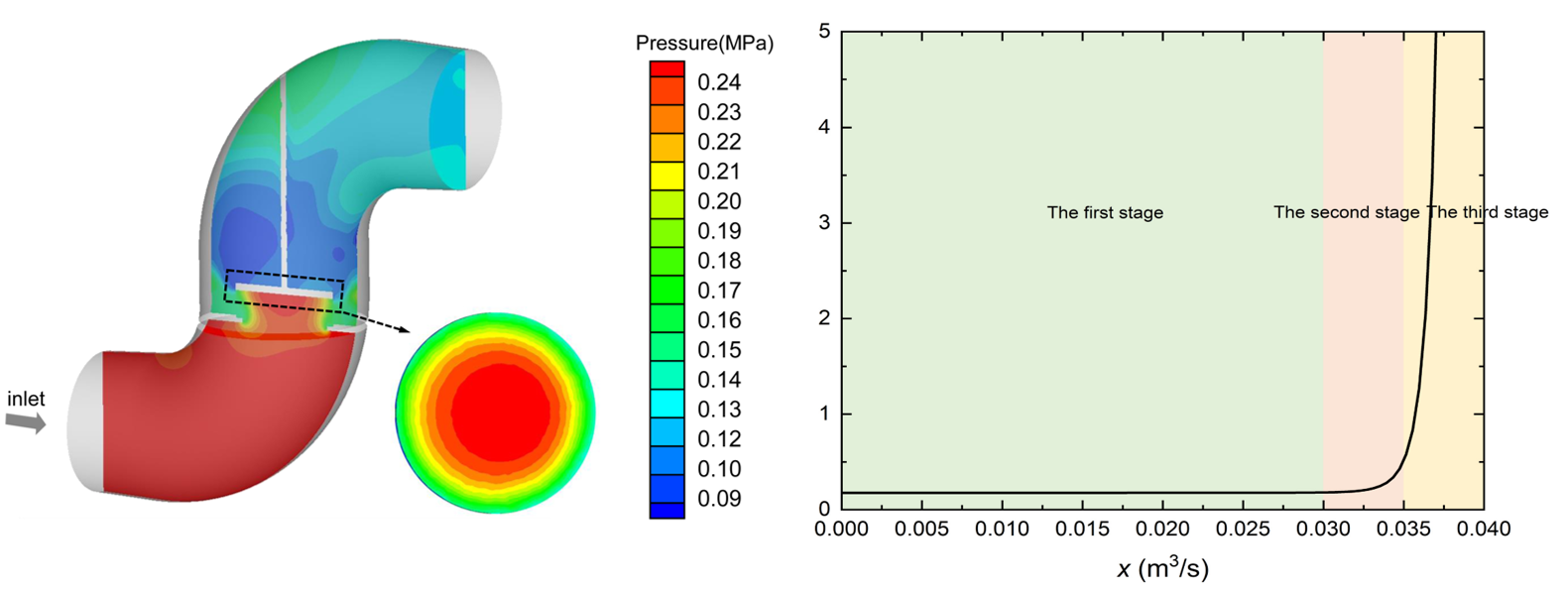 inlet

Pressure(MPa)
0.24
0.23
0.22
0.21
0.20
0.19
0.18
0.17
0.16
0.15
0.14
0.13
0.12
0.10
0.09

5
4
3
2
1
0

The first stage
The second stage
The third stage

0.000 0.005 0.010 0.015 0.020 0.025 0.030 0.035 0.040

$x$ (m$^3$/s)